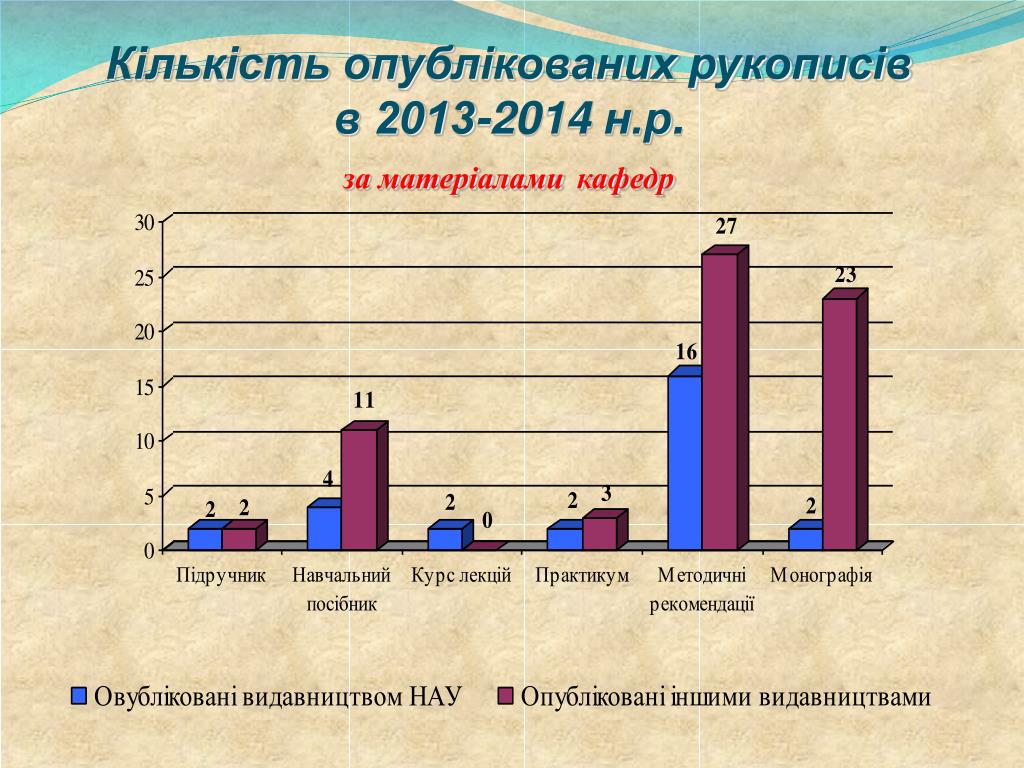 Кількість опублікованих рукописів в 2013-2014 н.р.

за матеріалами кафедр

30
25
20
15
10
5
0

2 2
4 11
2 0
2 3
16 27
2 23

Підручник
Навчальний посібник
Курс лекцій
Практикум
Методичні рекомендації
Монографія

Овубліковані видавництвом НАУ
Опубліковані іншими видавництвами